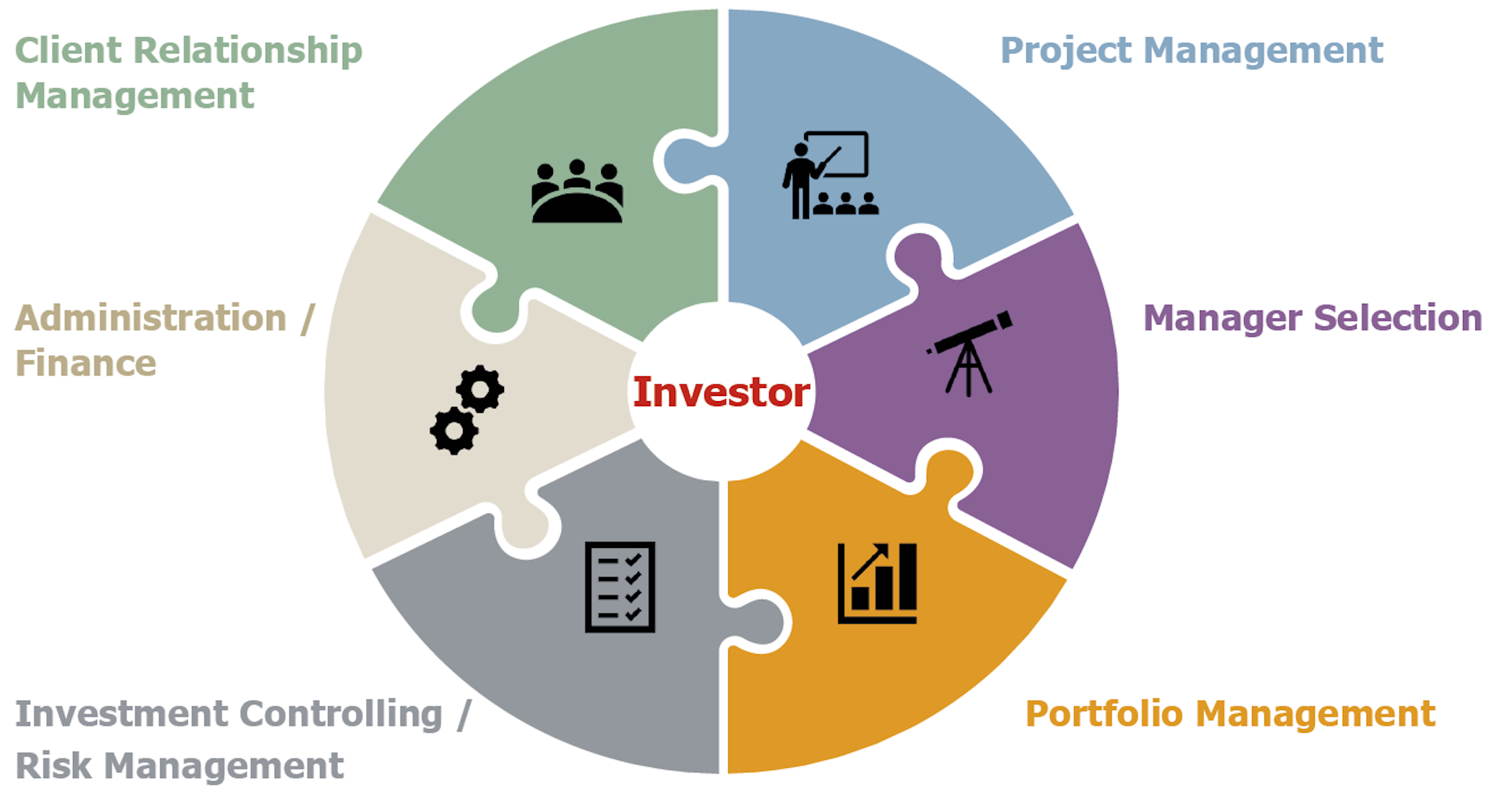 Client Relationship Management

Project Management

Administration / Finance

Investor

Manager Selection

Investment Controlling / Risk Management

Portfolio Management